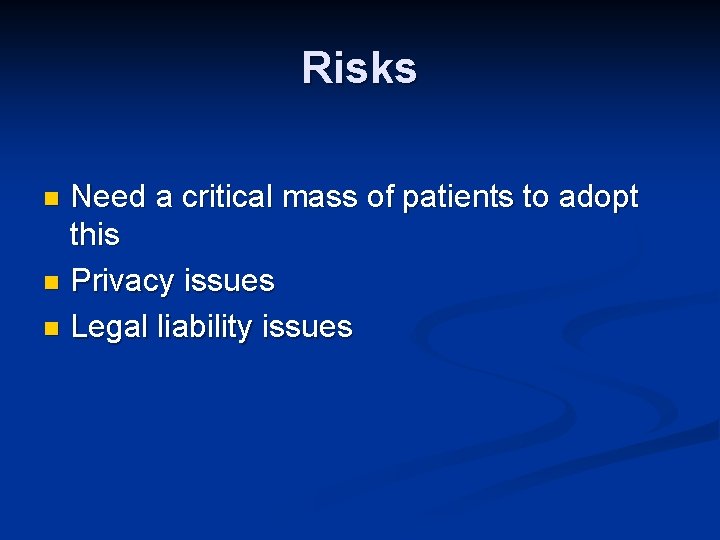 Risks

- Need a critical mass of patients to adopt this
- Privacy issues
- Legal liability issues